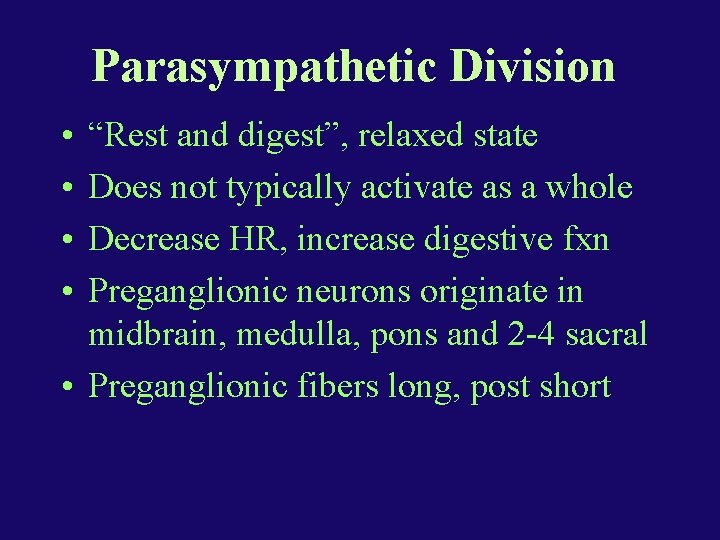 Parasympathetic Division

• “Rest and digest”, relaxed state
• Does not typically activate as a whole
• Decrease HR, increase digestive fxn
• Preganglionic neurons originate in midbrain, medulla, pons and 2-4 sacral
• Preganglionic fibers long, post short